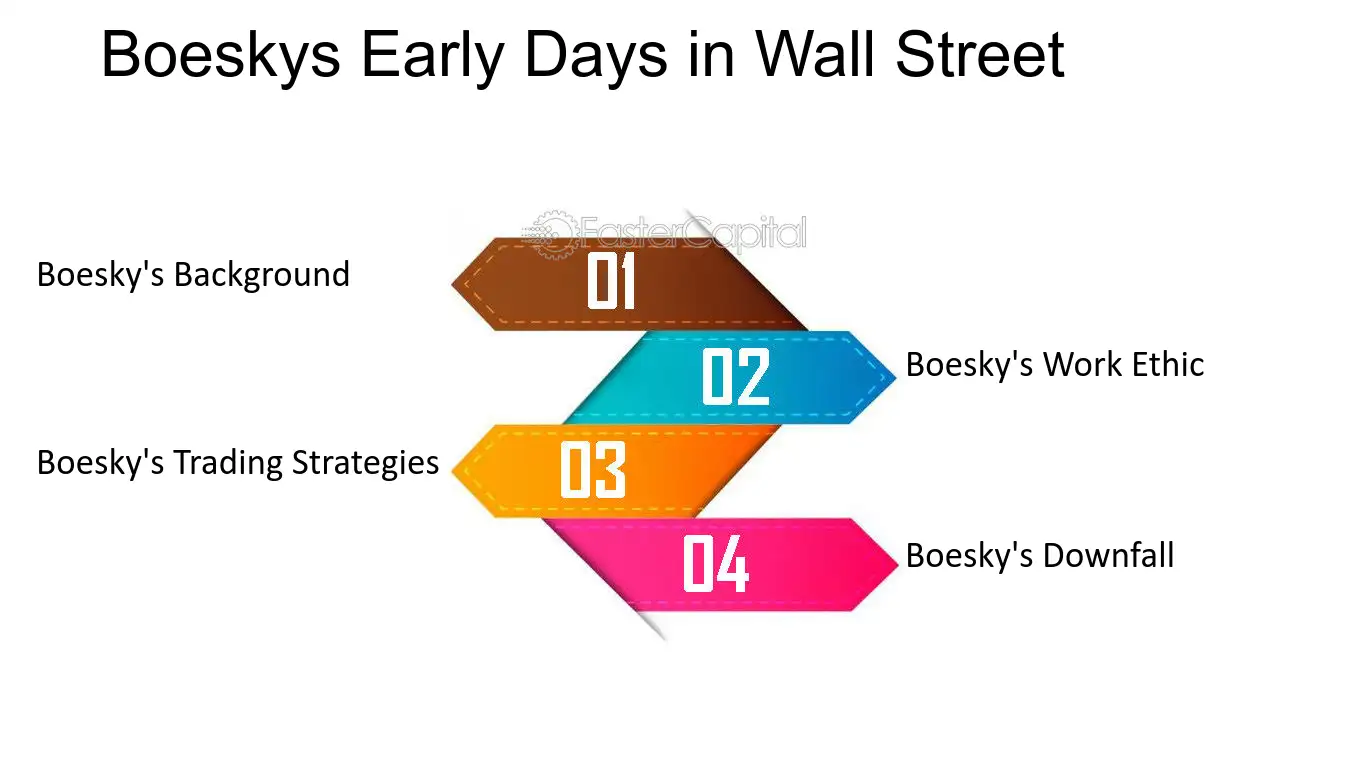 Boeskys Early Days in Wall Street

FasterCapital

Boesky's Background

01

02

Boesky's Work Ethic

Boesky's Trading Strategies

03

04

Boesky's Downfall